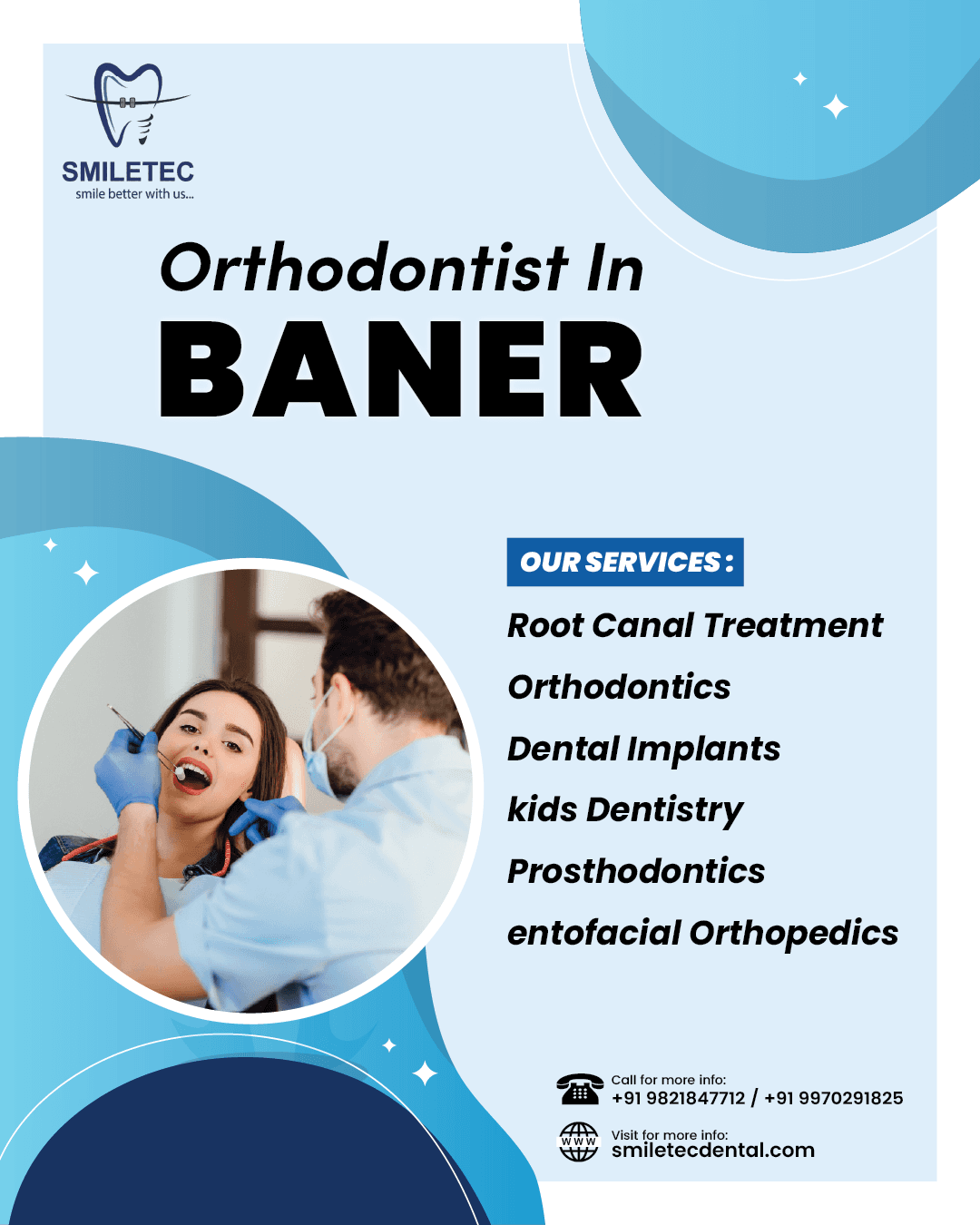 SMILETEC
smile better with us...

Orthodontist In
BANER

OUR SERVICES :
Root Canal Treatment
Orthodontics
Dental Implants
kids Dentistry
Prosthodontics
entofacial Orthopedics

Call for more info:
+91 9821847712 / +91 9970291825

WWW
Visit for more info:
smiletecdental.com